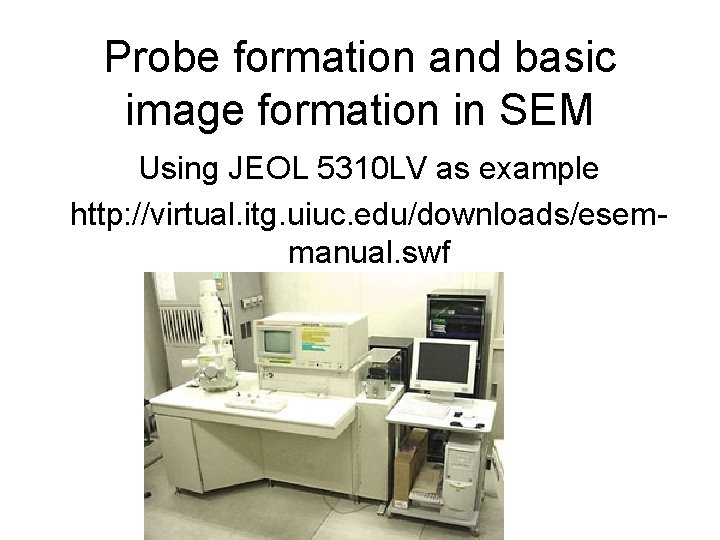 Probe formation and basic image formation in SEM

Using JEOL 5310LV as example

http://virtual.itg.uiuc.edu/downloads/esem-manual.swf